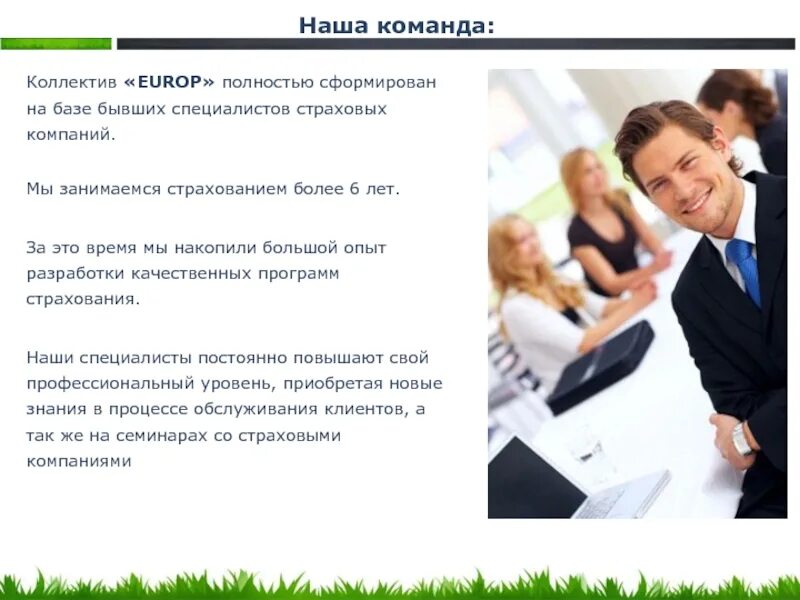 Наша команда:

Коллектив «EUROP» полностью сформирован на базе бывших специалистов страховых компаний.

Мы занимаемся страхованием более 6 лет.

За это время мы накопили большой опыт разработки качественных программ страхования.

Наши специалисты постоянно повышают свой профессиональный уровень, приобретая новые знания в процессе обслуживания клиентов, а так же на семинарах со страховыми компаниями